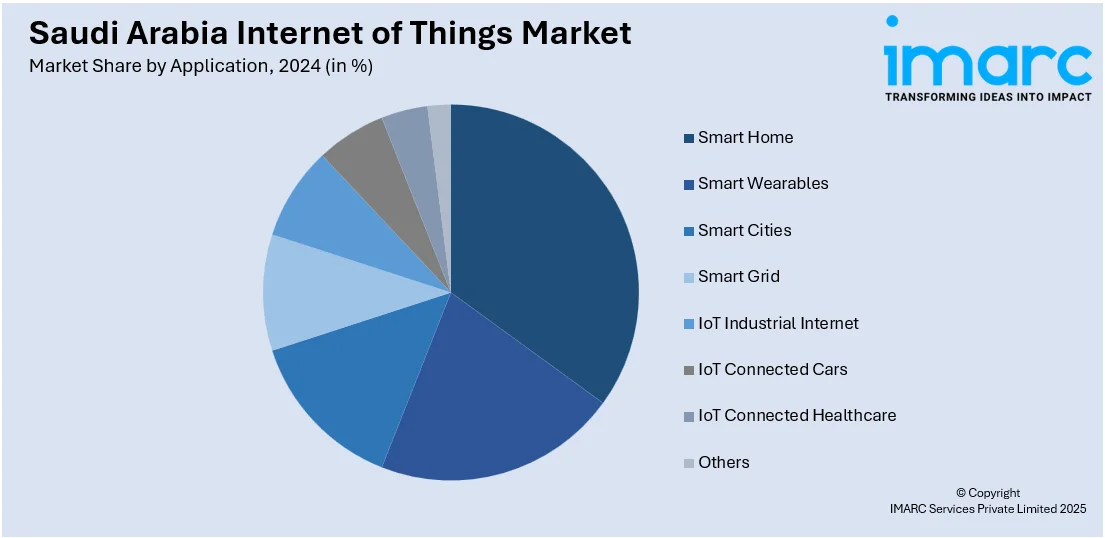 Saudi Arabia Internet of Things Market
Market Share by Application, 2024 (in %)

imarc
TRANSFORMING IDEAS INTO IMPACT

Smart Home
Smart Wearables
Smart Cities
Smart Grid
IoT Industrial Internet
IoT Connected Cars
IoT Connected Healthcare
Others

© Copyright
IMARC Services Private Limited 2025